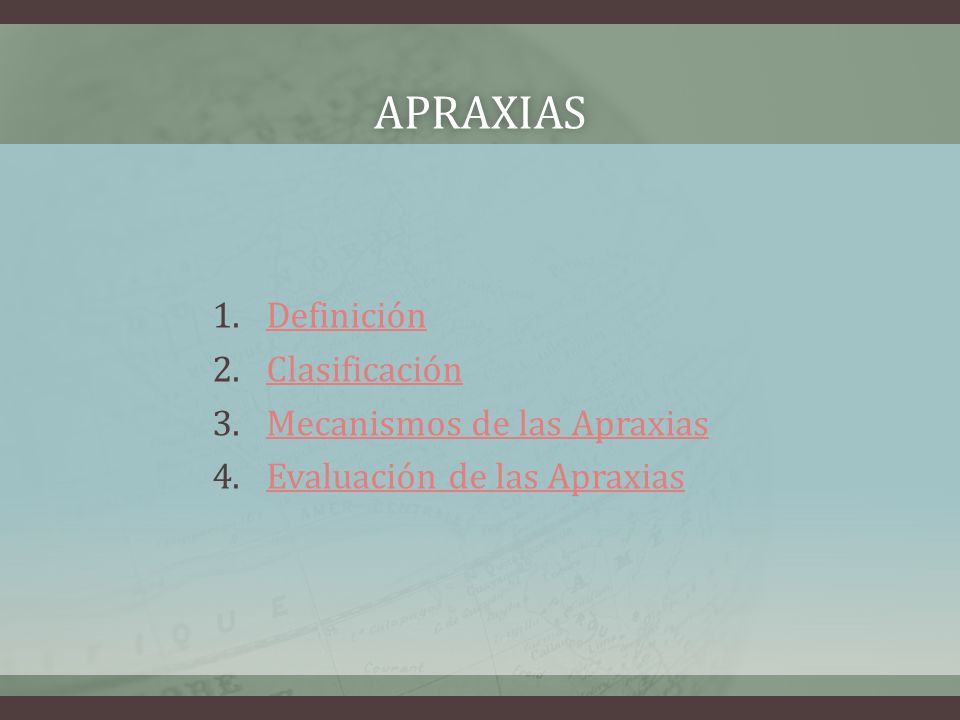 APRAXIAS

1. Definición
2. Clasificación
3. Mecanismos de las Apraxias
4. Evaluación de las Apraxias